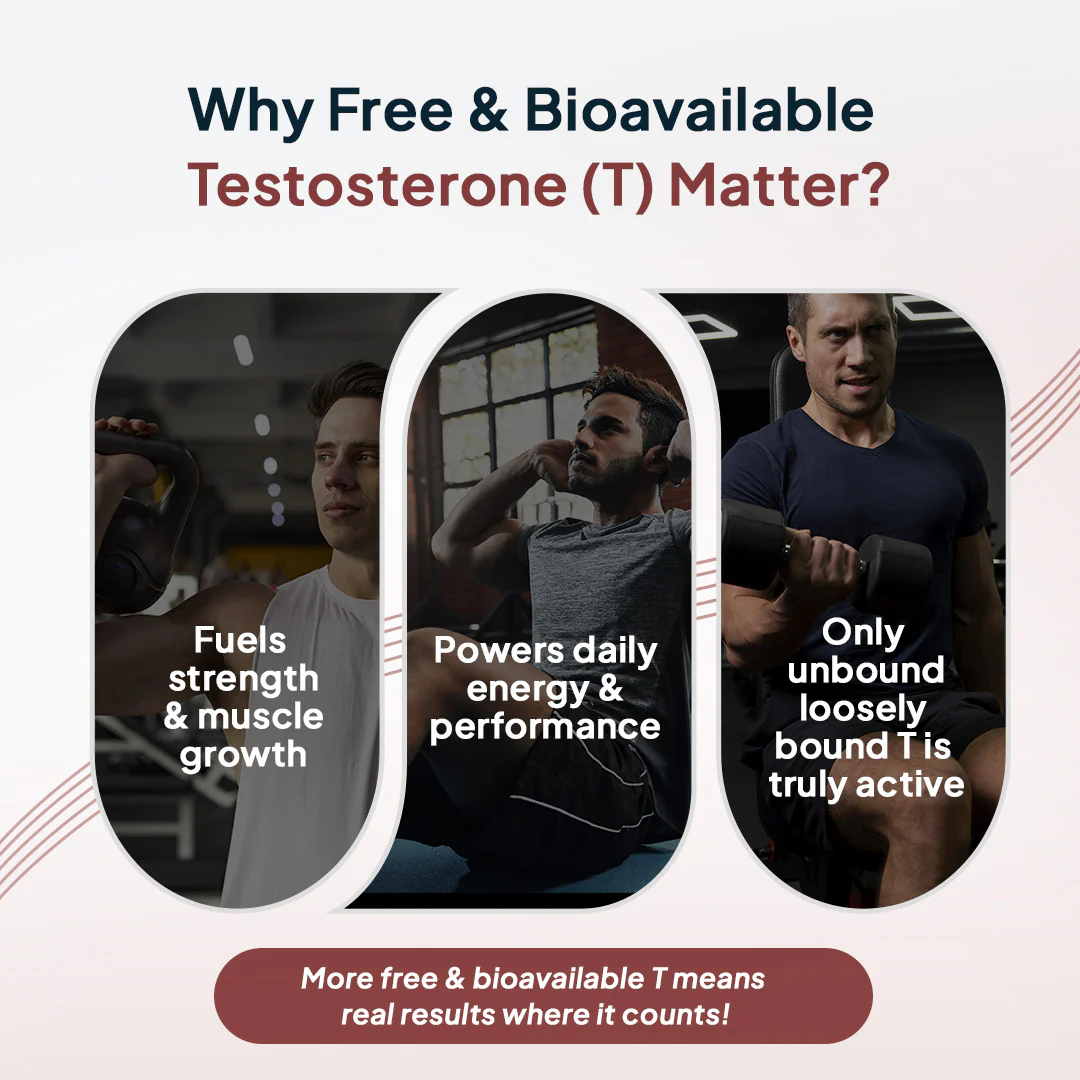 Why Free & Bioavailable Testosterone (T) Matter?

Fuels strength & muscle growth

Powers daily energy & performance

Only unbound loosely bound T is truly active

More free & bioavailable T means real results where it counts!